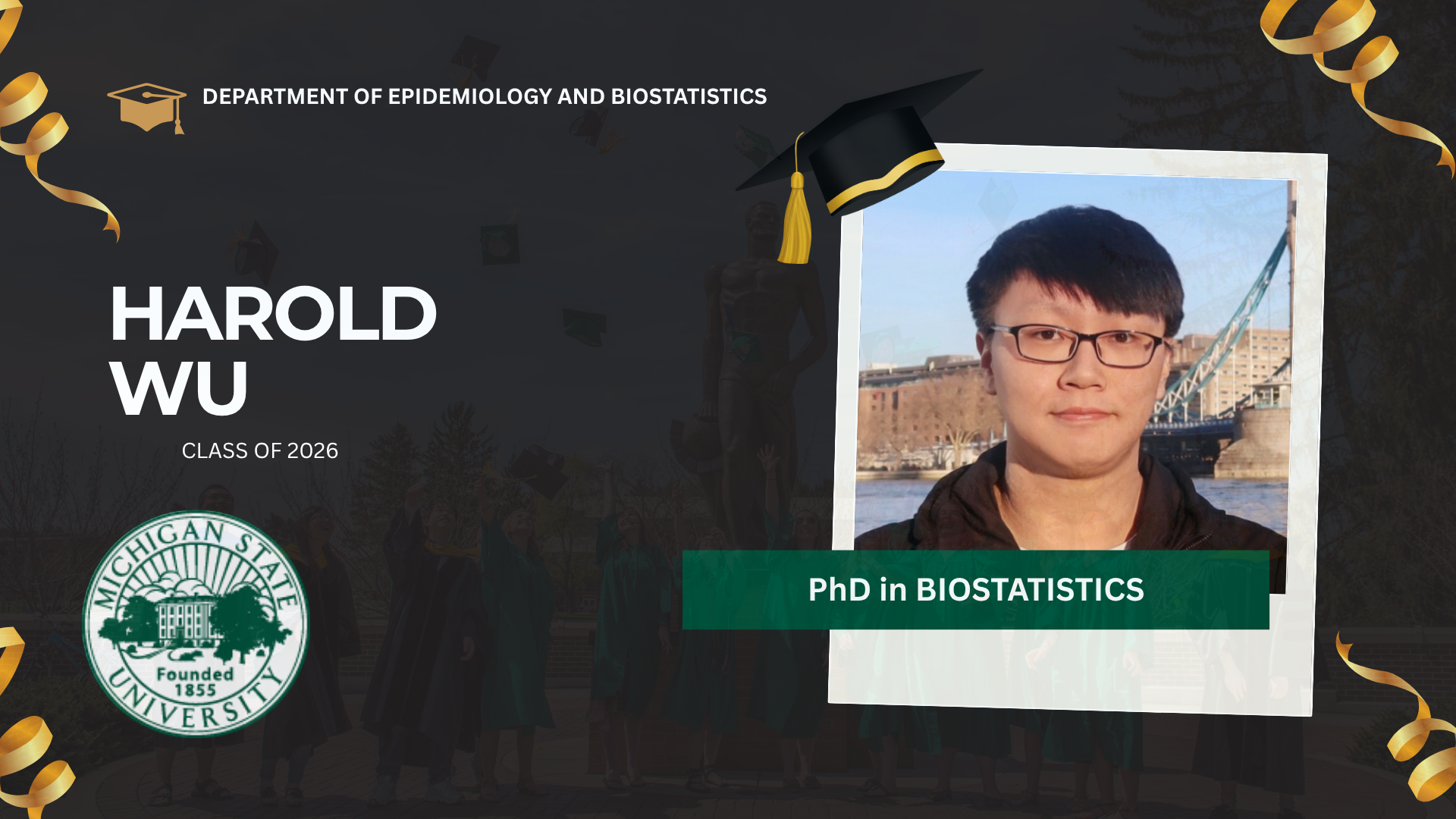 DEPARTMENT OF EPIDEMIOLOGY AND BIOSTATISTICS

HAROLD WU

CLASS OF 2026

MICHIGAN STATE UNIVERSITY Founded 1855

PhD in BIOSTATISTICS